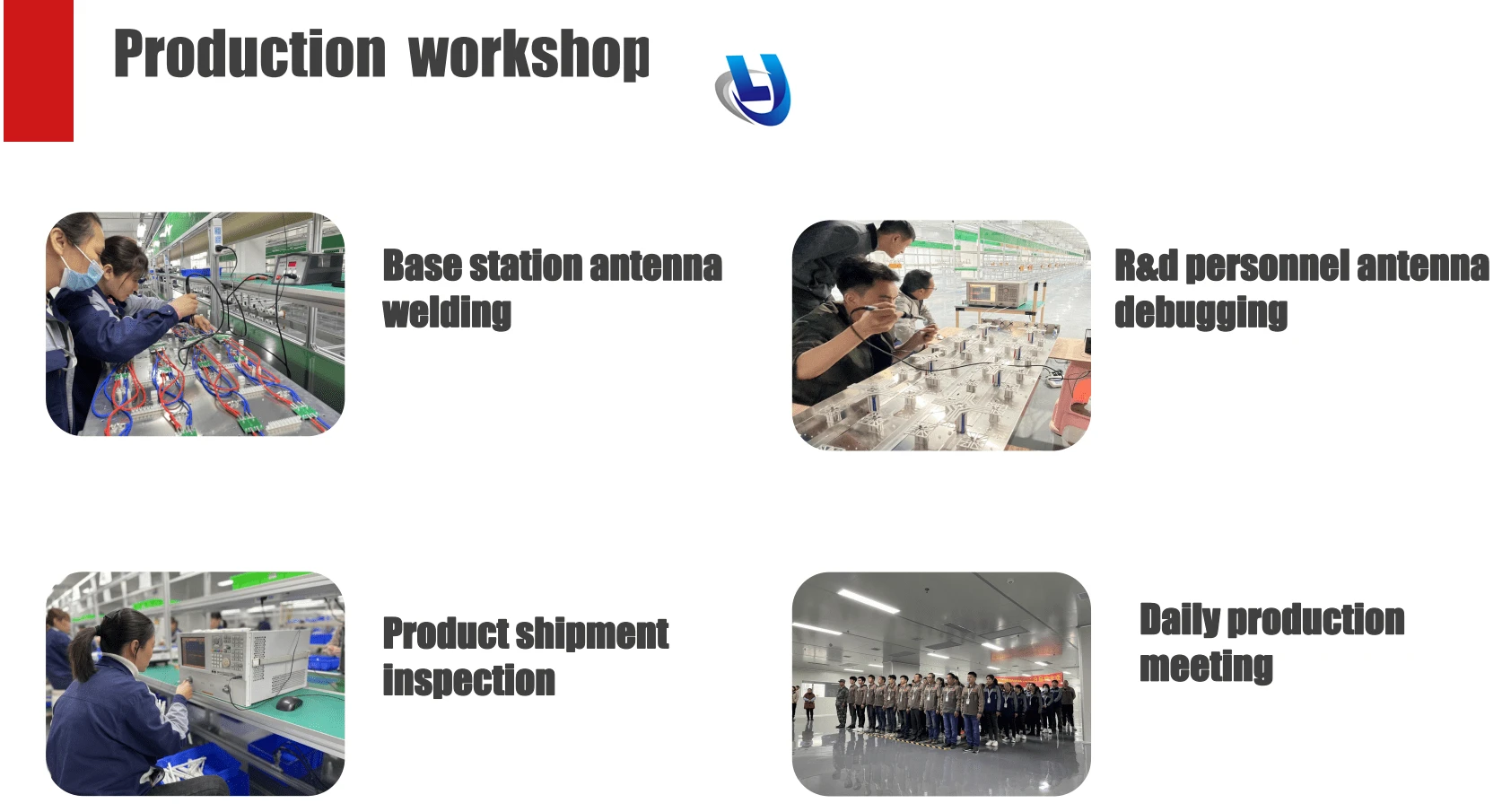 Production workshop

Base station antenna welding

R&d personnel antenna debugging

Product shipment inspection

Daily production meeting